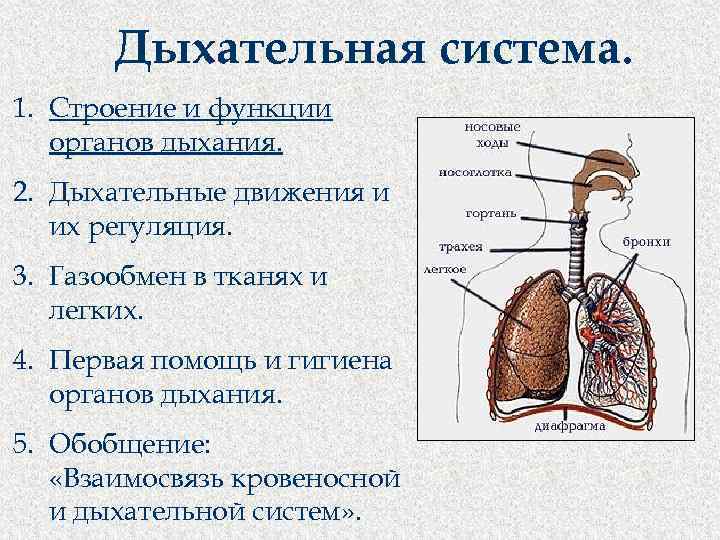 Дыхательная система.

1. Строение и функции органов дыхания.

2. Дыхательные движения и их регуляция.

3. Газообмен в тканях и легких.

4. Первая помощь и гигиена органов дыхания.

5. Обобщение: «Взаимосвязь кровеносной и дыхательной систем».

носовые ходы
носоглотка
гортань
трахея
легкое
бронхи
диафрагма